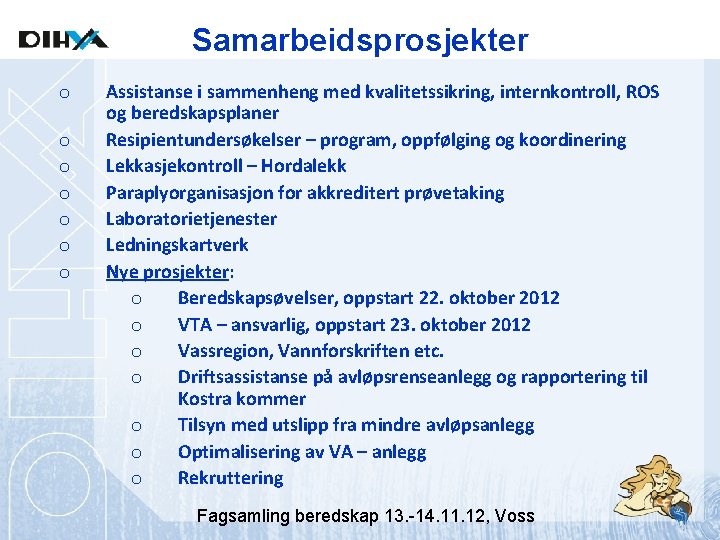 DIHVA

Samarbeidsprosjekter

o Assistanse i sammenheng med kvalitetssikring, internkontroll, ROS og beredskapsplaner
o Resipientundersøkelser – program, oppfølging og koordinering
o Lekkasjekontroll – Hordalekk
o Paraplyorganisasjon for akkreditert prøvetaking
o Laboratorietjenester
o Ledningskartverk
o Nye prosjekter:
  o Beredskapsøvelser, oppstart 22. oktober 2012
  o VTA – ansvarlig, oppstart 23. oktober 2012
  o Vassregion, Vannforskriften etc.
  o Driftsassistanse på avløpsrenseanlegg og rapportering til Kostra kommer
  o Tilsyn med utslipp fra mindre avløpsanlegg
  o Optimalisering av VA – anlegg
  o Rekruttering

Fagsamling beredskap 13.-14.11.12, Voss